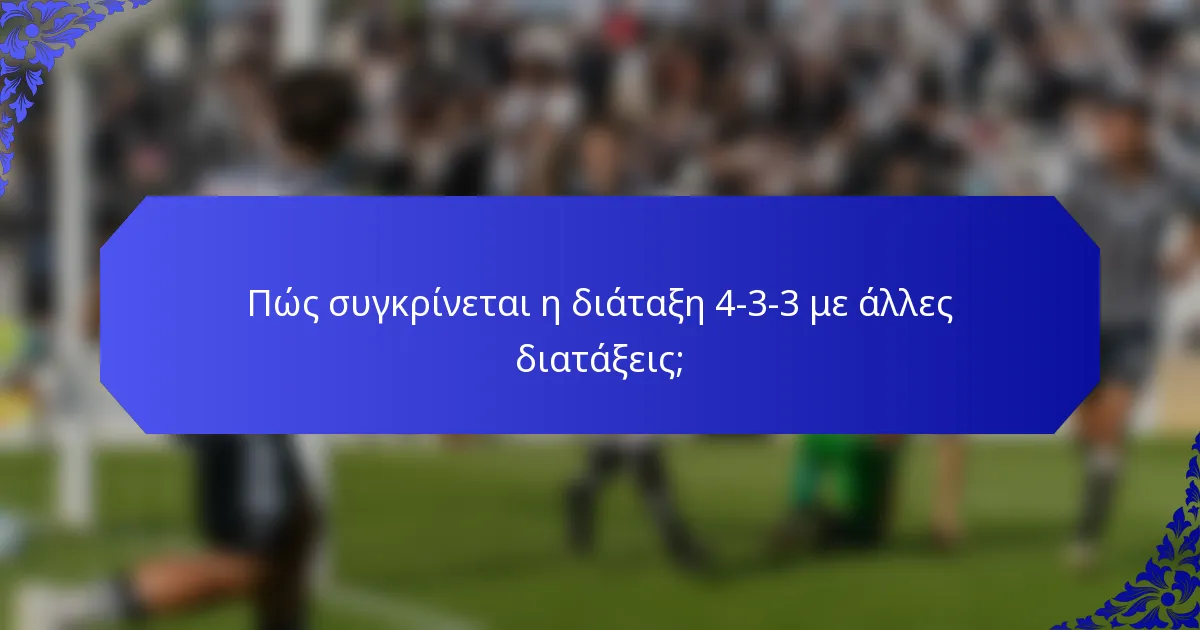 Πώς συγκρίνεται η διάταξη 4-3-3 με άλλες διατάξεις;